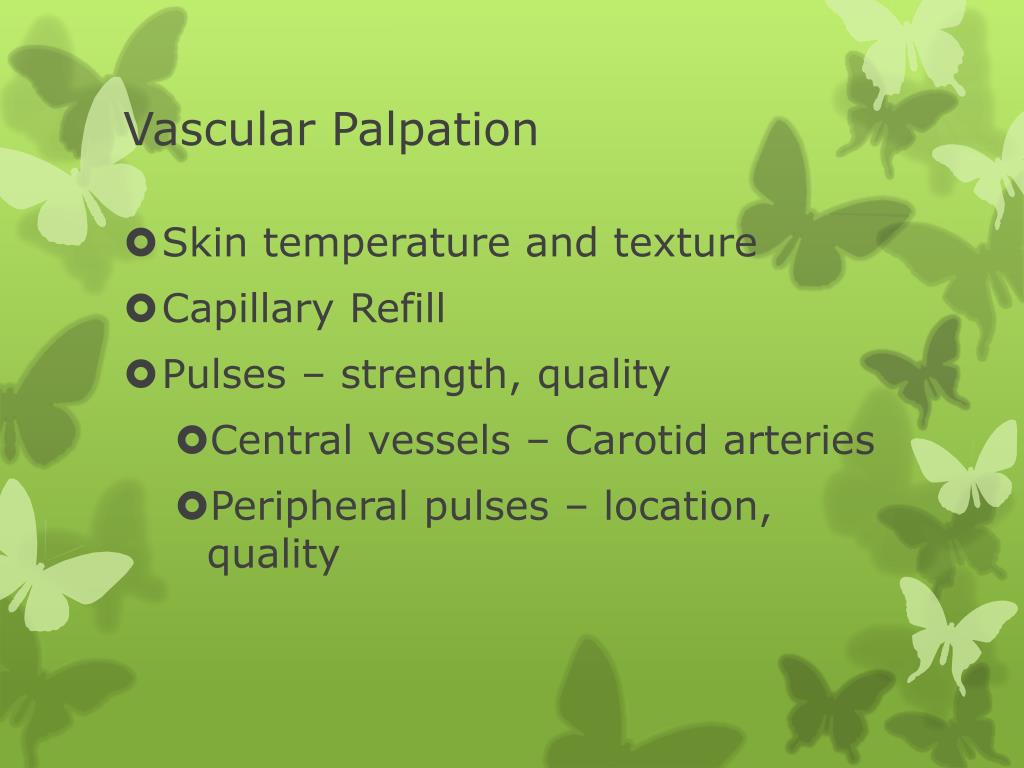 Vascular Palpation

Skin temperature and texture

Capillary Refill

Pulses – strength, quality

Central vessels – Carotid arteries

Peripheral pulses – location, quality